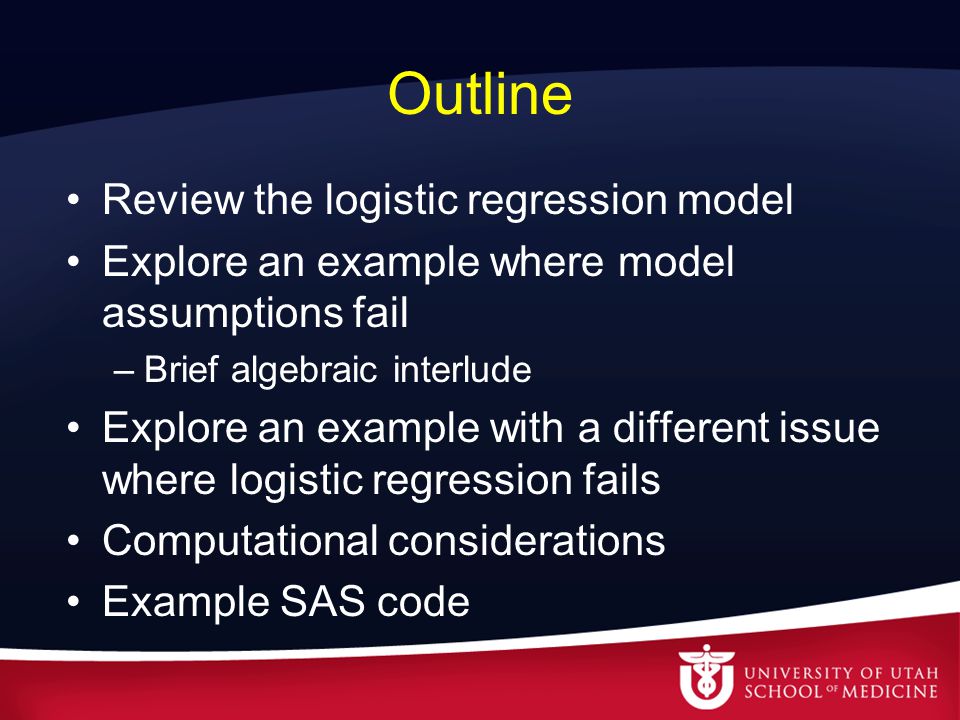 Outline

• Review the logistic regression model
• Explore an example where model assumptions fail
– Brief algebraic interlude
• Explore an example with a different issue where logistic regression fails
• Computational considerations
• Example SAS code

UNIVERSITY OF UTAH
SCHOOL OF MEDICINE